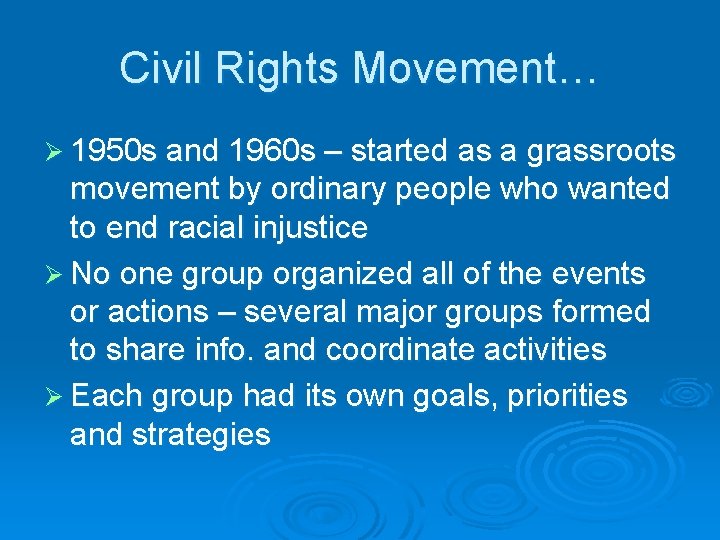 Civil Rights Movement…

➢ 1950s and 1960s – started as a grassroots movement by ordinary people who wanted to end racial injustice

➢ No one group organized all of the events or actions – several major groups formed to share info. and coordinate activities

➢ Each group had its own goals, priorities and strategies